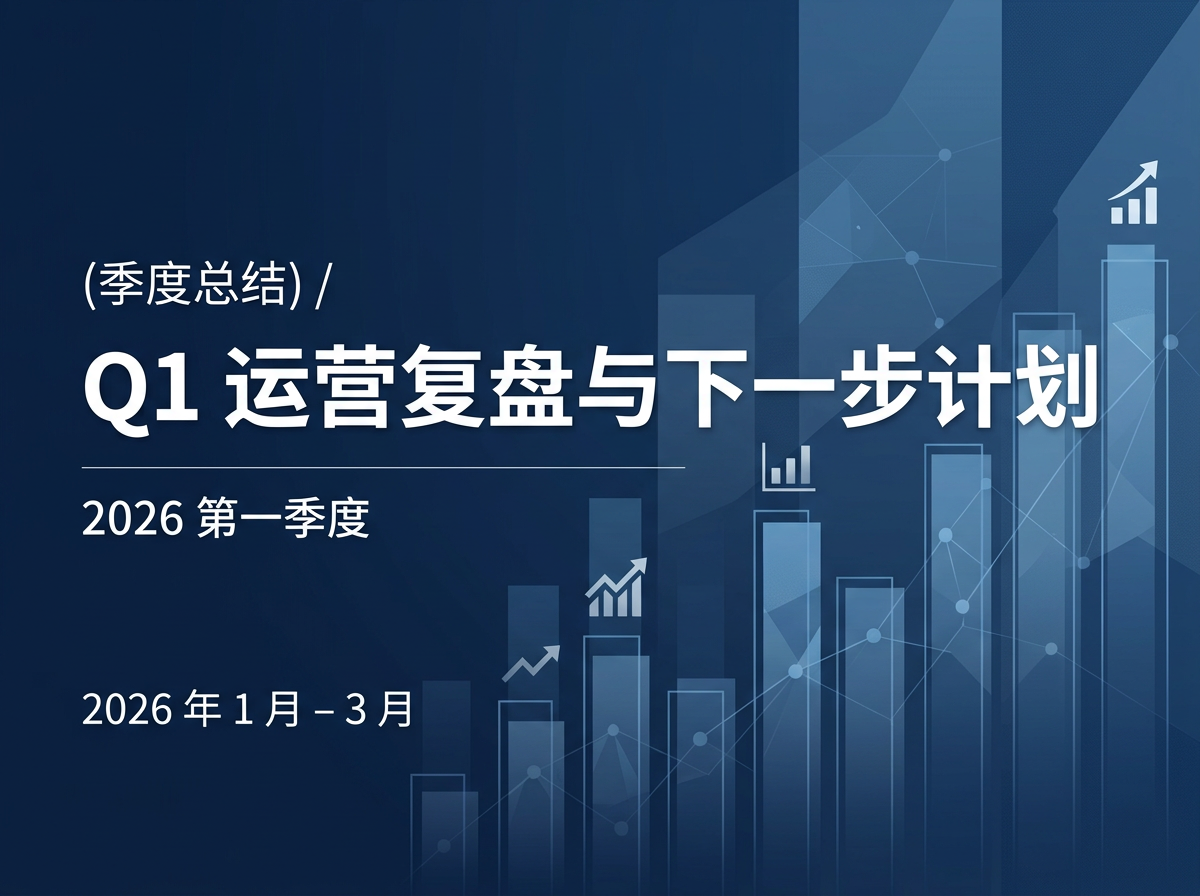 (季度总结) /

Q1 运营复盘与下一步计划

2026 第一季度

2026 年 1 月 – 3 月